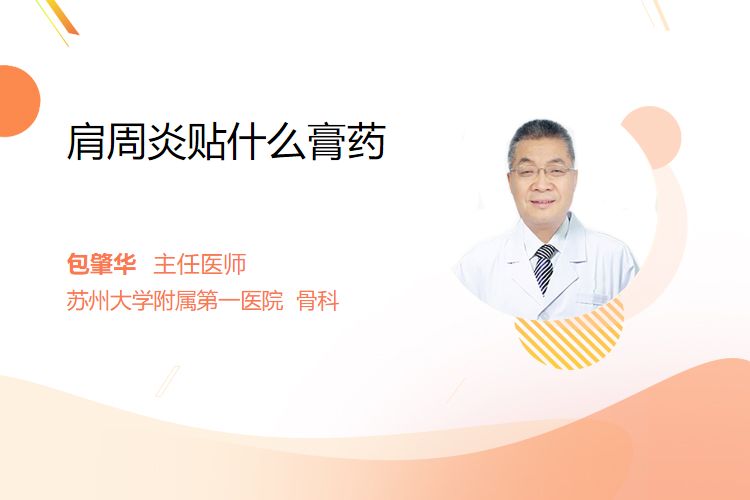 肩周炎贴什么膏药

包肇华 主任医师
苏州大学附属第一医院 骨科